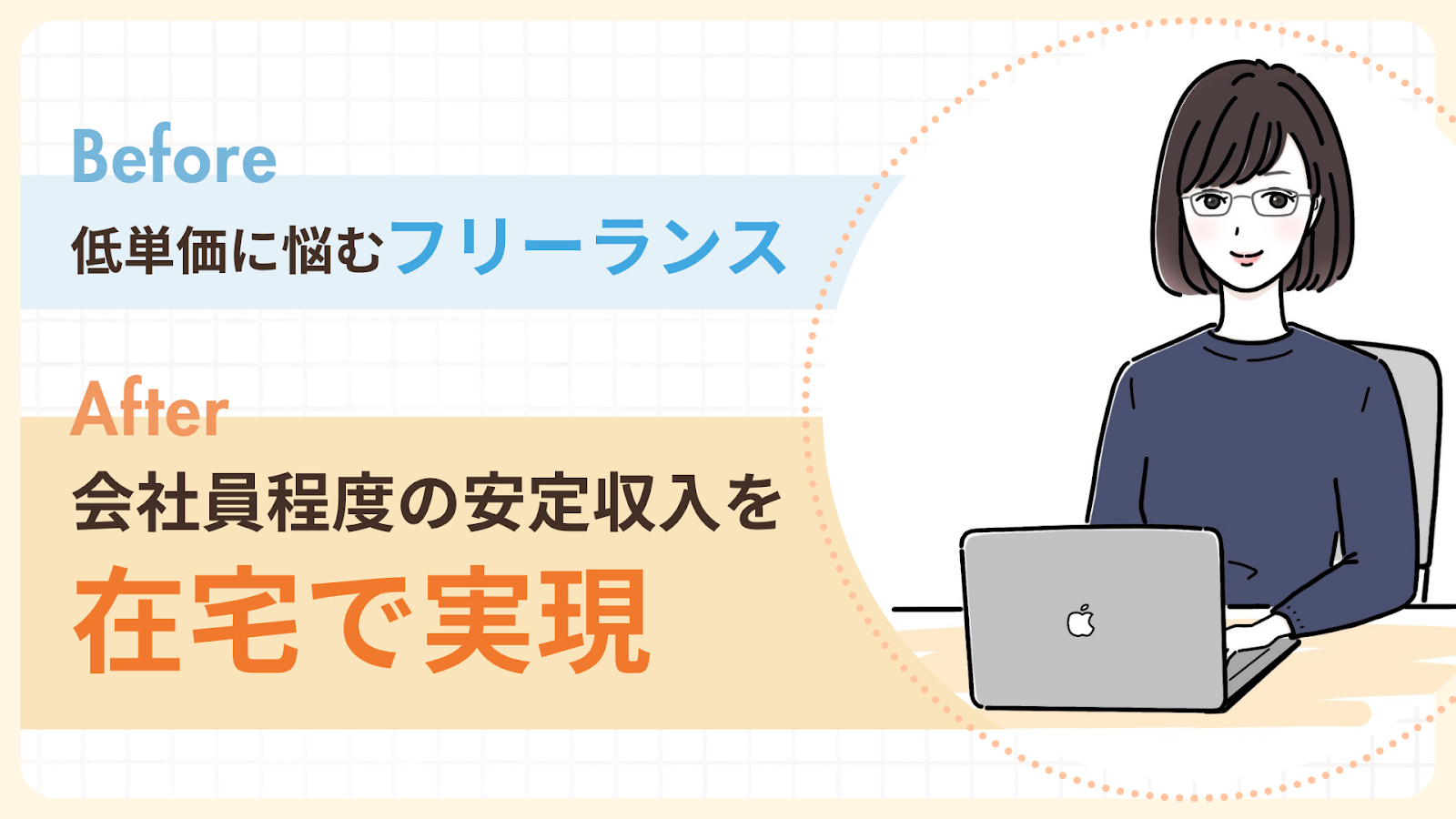 Before
低単価に悩むフリーランス

After
会社員程度の安定収入を
在宅で実現